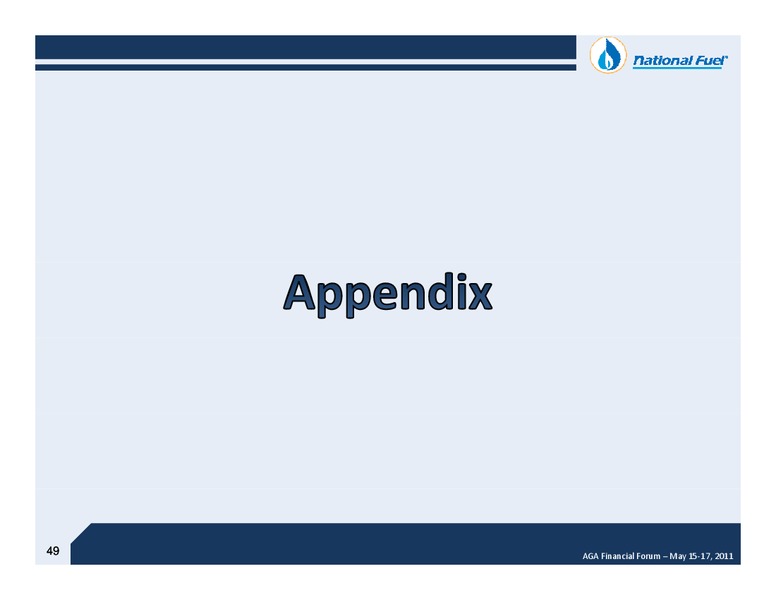 National Fuel

Appendix

49

AGA Financial Forum – May 15-17, 2011